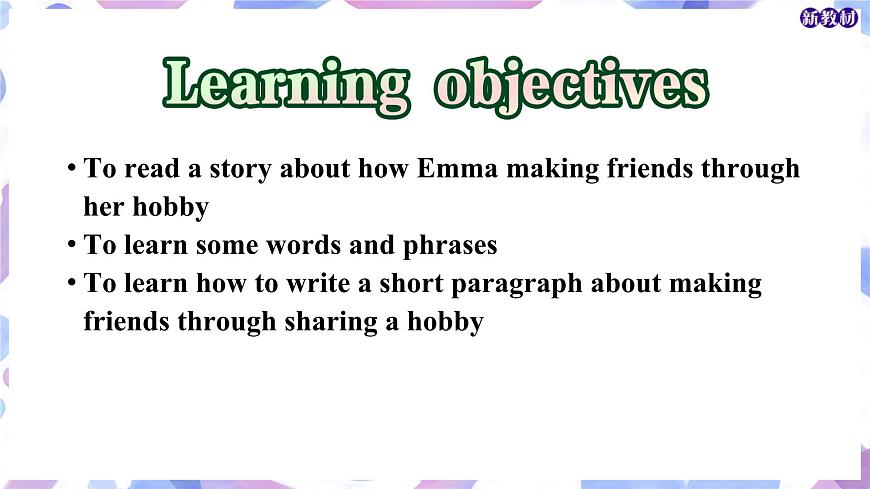 新教材

Learning objectives

• To read a story about how Emma making friends through her hobby
• To learn some words and phrases
• To learn how to write a short paragraph about making friends through sharing a hobby